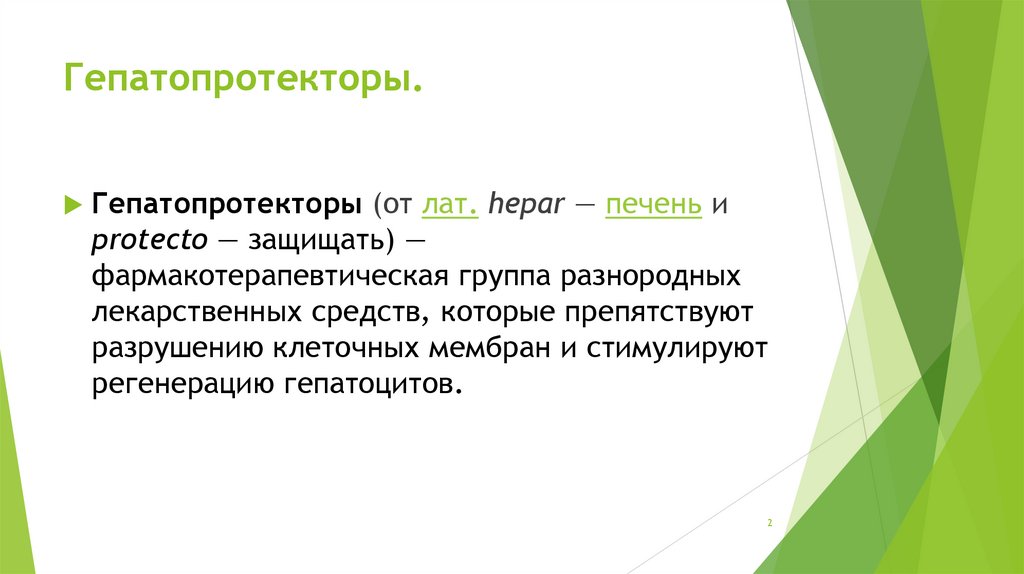 Гепатопротекторы.

Гепатопротекторы (от лат. hepar — печень и protecto — защищать) — фармакотерапевтическая группа разнородных лекарственных средств, которые препятствуют разрушению клеточных мембран и стимулируют регенерацию гепатоцитов.

2